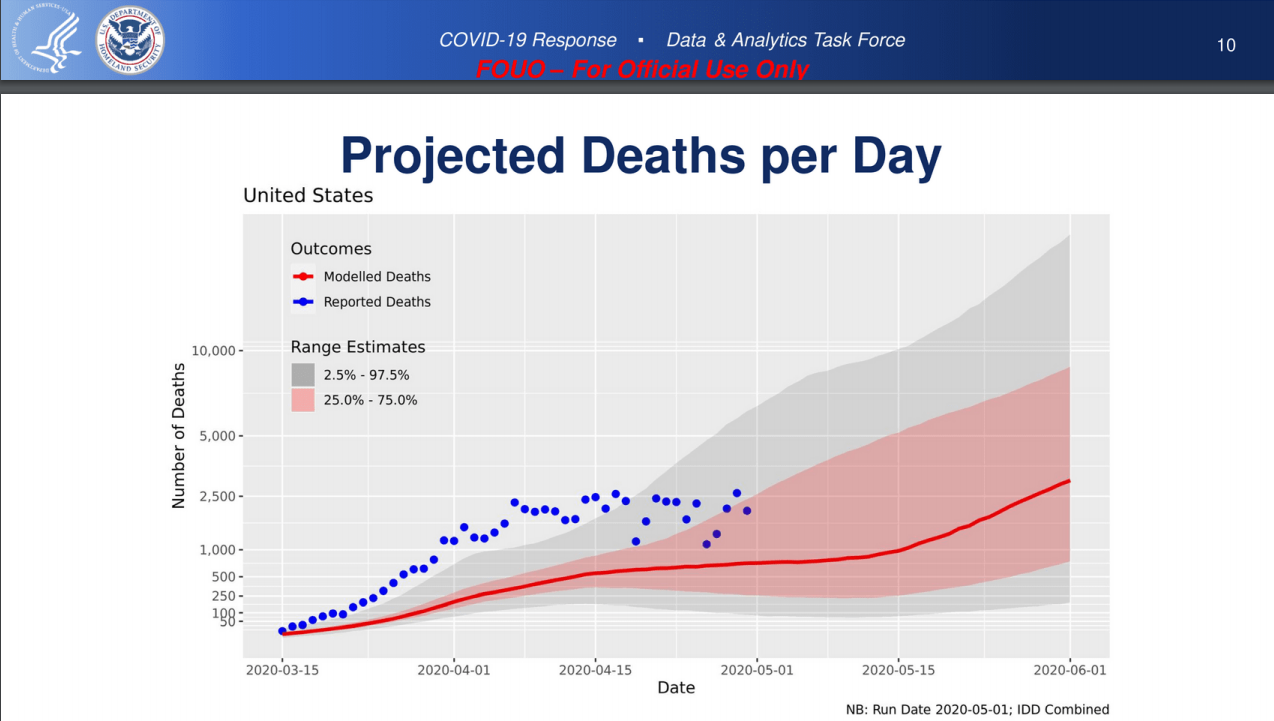 COVID-19 Response ▪ Data & Analytics Task Force
FOUO – For Official Use Only
10

Projected Deaths per Day

United States

Outcomes
Modelled Deaths
Reported Deaths

Range Estimates
2.5% - 97.5%
25.0% - 75.0%

Number of Deaths
10,000
5,000
2,500
1,000
500
250
100
50

2020-03-15
2020-04-01
2020-04-15
2020-05-01
2020-05-15
2020-06-01
Date

NB: Run Date 2020-05-01; IDD Combined